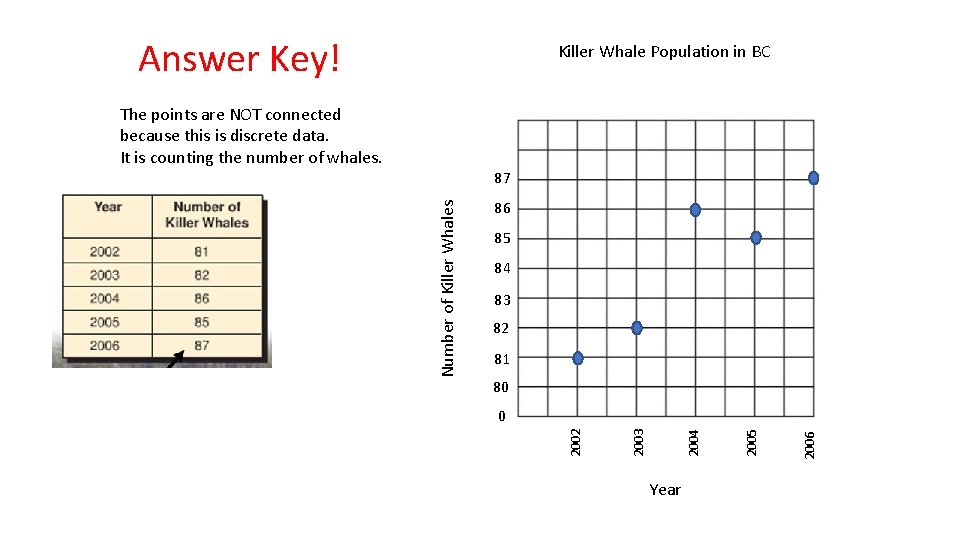 Answer Key!

The points are NOT connected because this is discrete data. It is counting the number of whales.

| Year | Number of Killer Whales |
|---|---|
| 2002 | 81 |
| 2003 | 82 |
| 2004 | 86 |
| 2005 | 85 |
| 2006 | 87 |

Killer Whale Population in BC

Number of Killer Whales

87
86
85
84
83
82
81
80
0

2002
2003
2004
2005
2006

Year